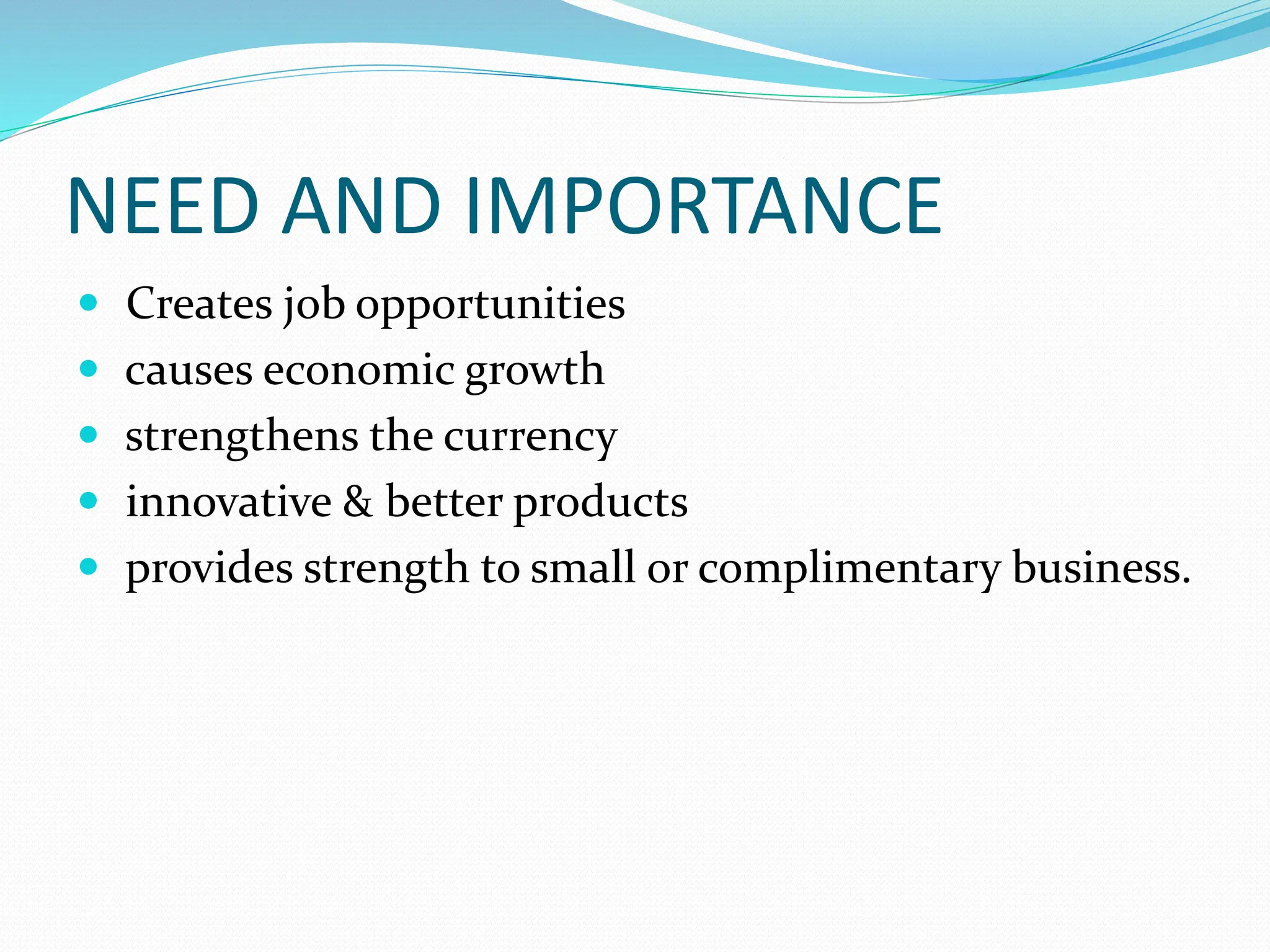 NEED AND IMPORTANCE

- Creates job opportunities
- causes economic growth
- strengthens the currency
- innovative & better products
- provides strength to small or complimentary business.